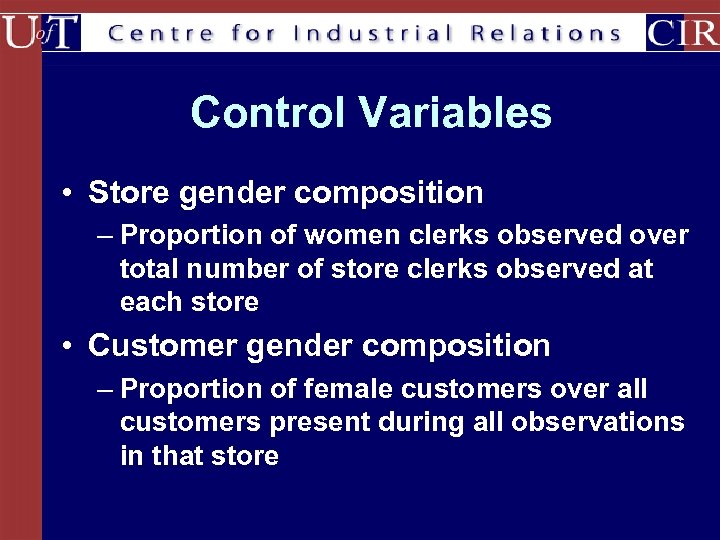 UofT Centre for Industrial Relations CIR

Control Variables

• Store gender composition
– Proportion of women clerks observed over total number of store clerks observed at each store

• Customer gender composition
– Proportion of female customers over all customers present during all observations in that store